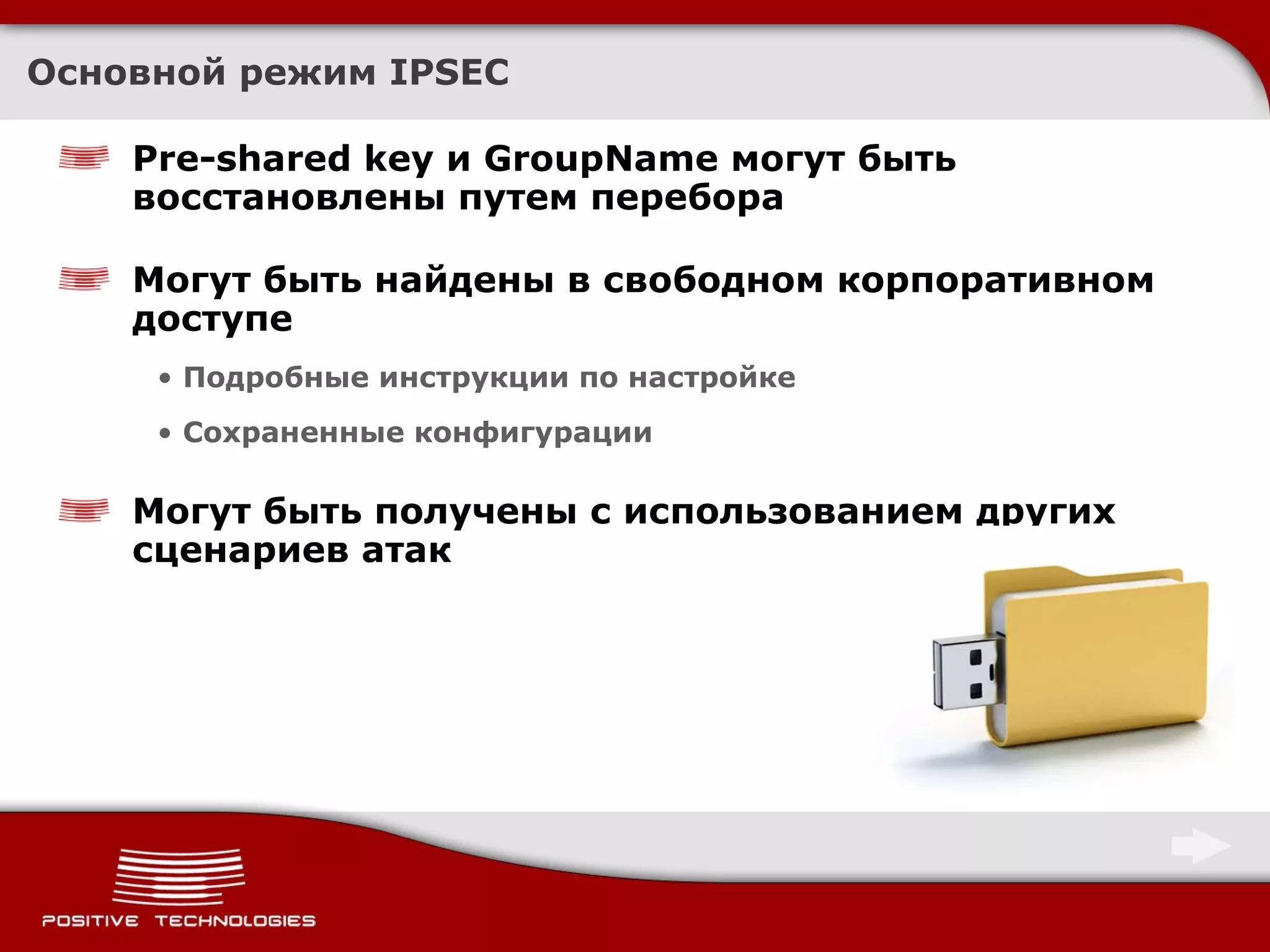 Основной режим IPSEC

Pre-shared key и GroupName могут быть восстановлены путем перебора

Могут быть найдены в свободном корпоративном доступе

• Подробные инструкции по настройке

• Сохраненные конфигурации

Могут быть получены с использованием других сценариев атак

POSITIVE TECHNOLOGIES